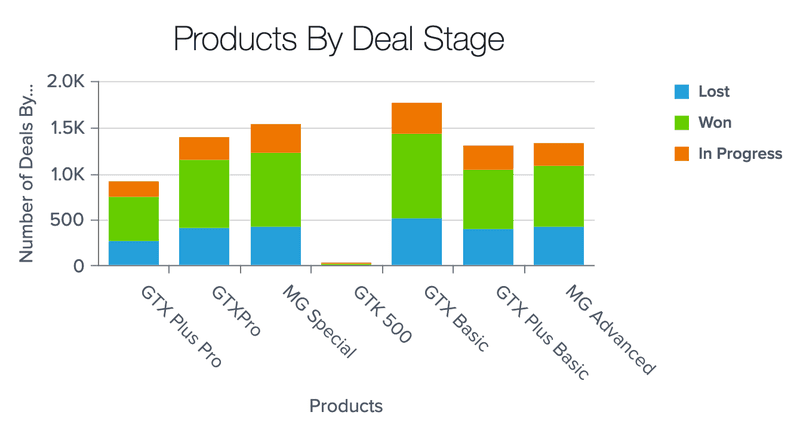 Products By Deal Stage

Number of Deals By...

2.0K
1.5K
1.0K
500
0

GTX Plus Pro
GTXPro
MG Special
GTK 500
GTX Basic
GTX Plus Basic
MG Advanced

Products

Lost
Won
In Progress